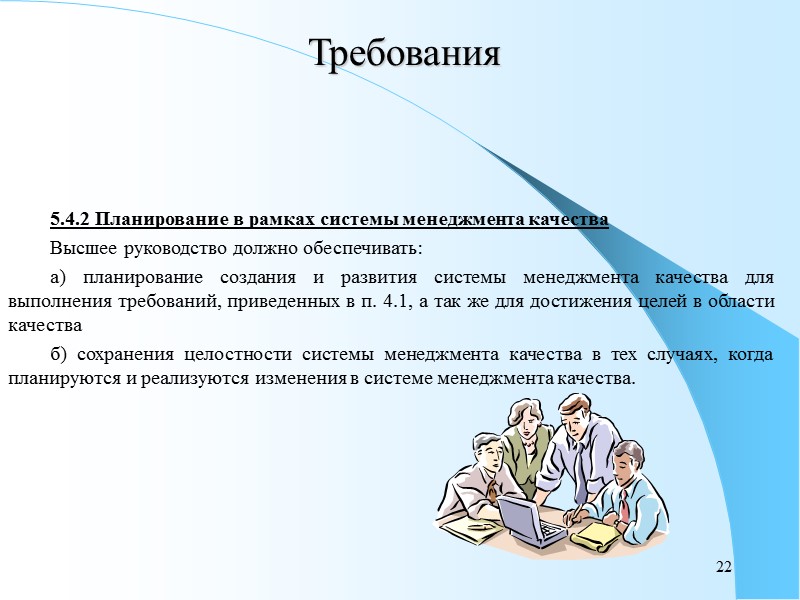 Требования

5.4.2 Планирование в рамках системы менеджмента качества

Высшее руководство должно обеспечивать:

а) планирование создания и развития системы менеджмента качества для выполнения требований, приведенных в п. 4.1, а так же для достижения целей в области качества

б) сохранения целостности системы менеджмента качества в тех случаях, когда планируются и реализуются изменения в системе менеджмента качества.

22